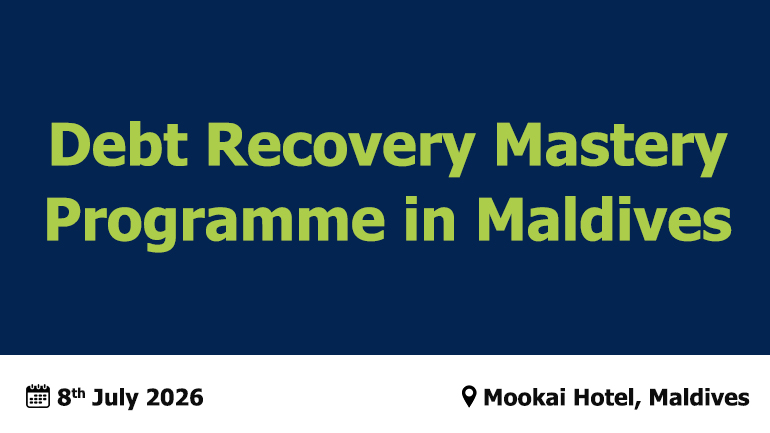 Debt Recovery Mastery Programme in Maldives

8th July 2026

Mookai Hotel, Maldives